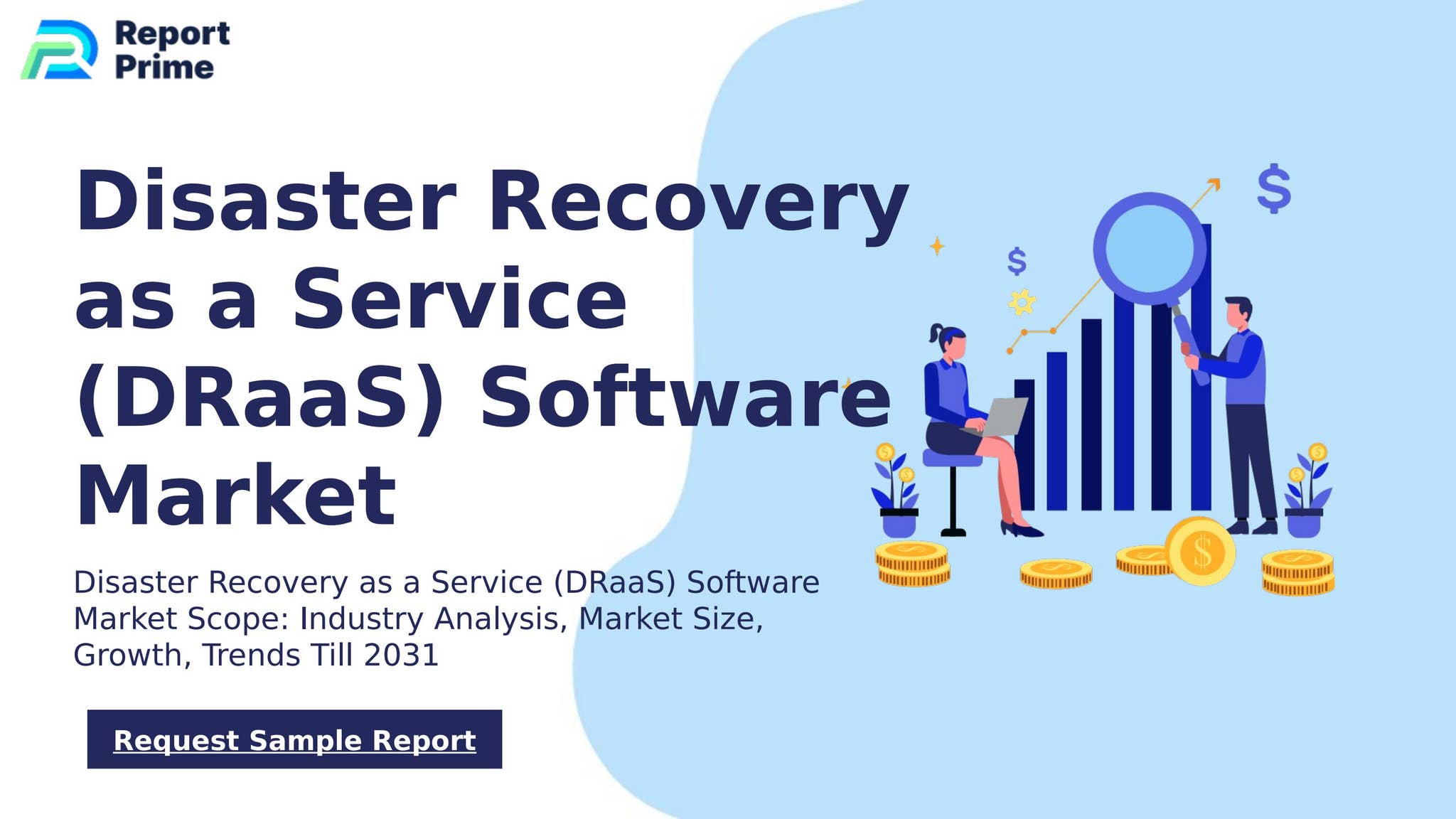 Report
Prime

Disaster Recovery as a Service (DRaaS) Software Market

Disaster Recovery as a Service (DRaaS) Software Market Scope: Industry Analysis, Market Size, Growth, Trends Till 2031

Request Sample Report